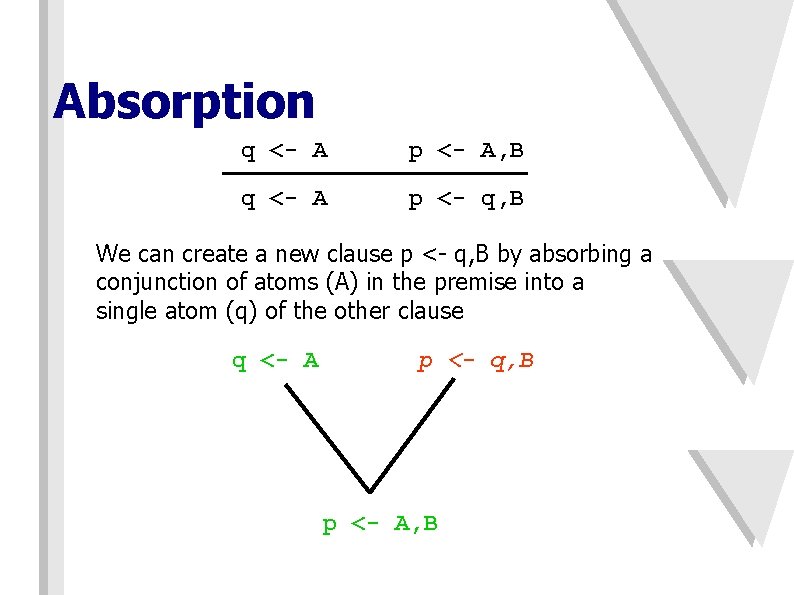 Absorption

q <- A    p <- A,B

q <- A    p <- q,B

We can create a new clause p <- q,B by absorbing a conjunction of atoms (A) in the premise into a single atom (q) of the other clause

q <- A    p <- q,B

p <- A,B